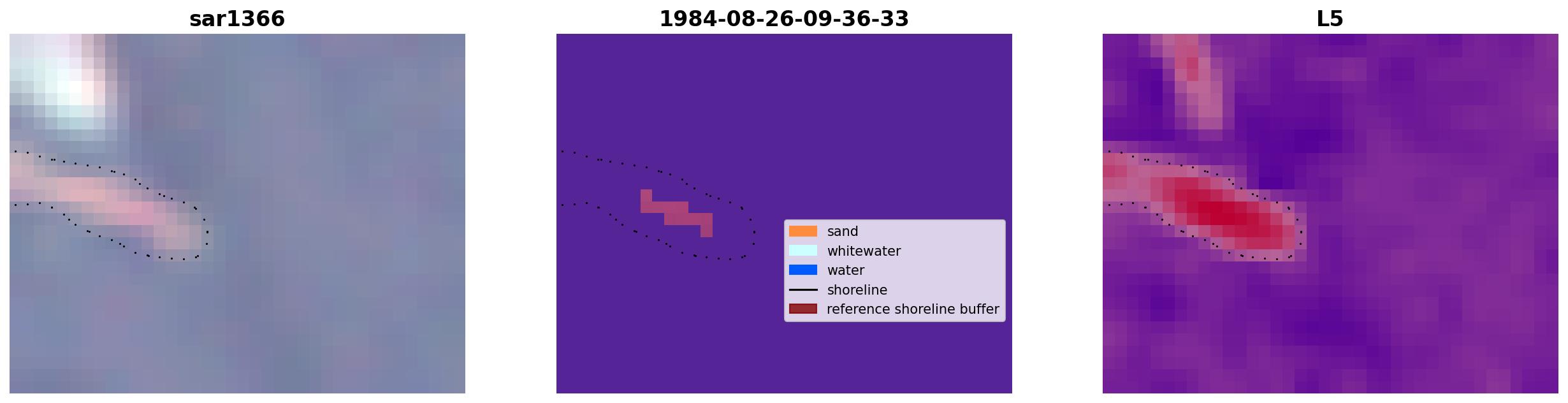 sar1366

1984-08-26-09-36-33

sand
whitewater
water
shoreline
reference shoreline buffer

L5